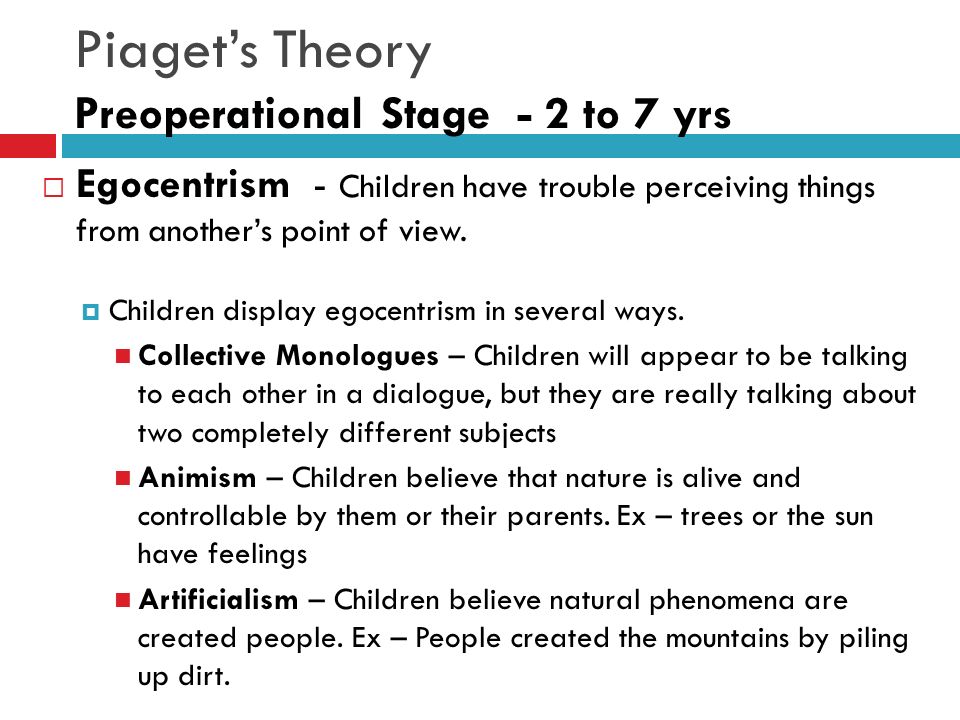 Piaget’s Theory
Preoperational Stage - 2 to 7 yrs

Egocentrism - Children have trouble perceiving things from another’s point of view.

Children display egocentrism in several ways.

Collective Monologues – Children will appear to be talking to each other in a dialogue, but they are really talking about two completely different subjects

Animism – Children believe that nature is alive and controllable by them or their parents. Ex – trees or the sun have feelings

Artificialism – Children believe natural phenomena are created people. Ex – People created the mountains by piling up dirt.